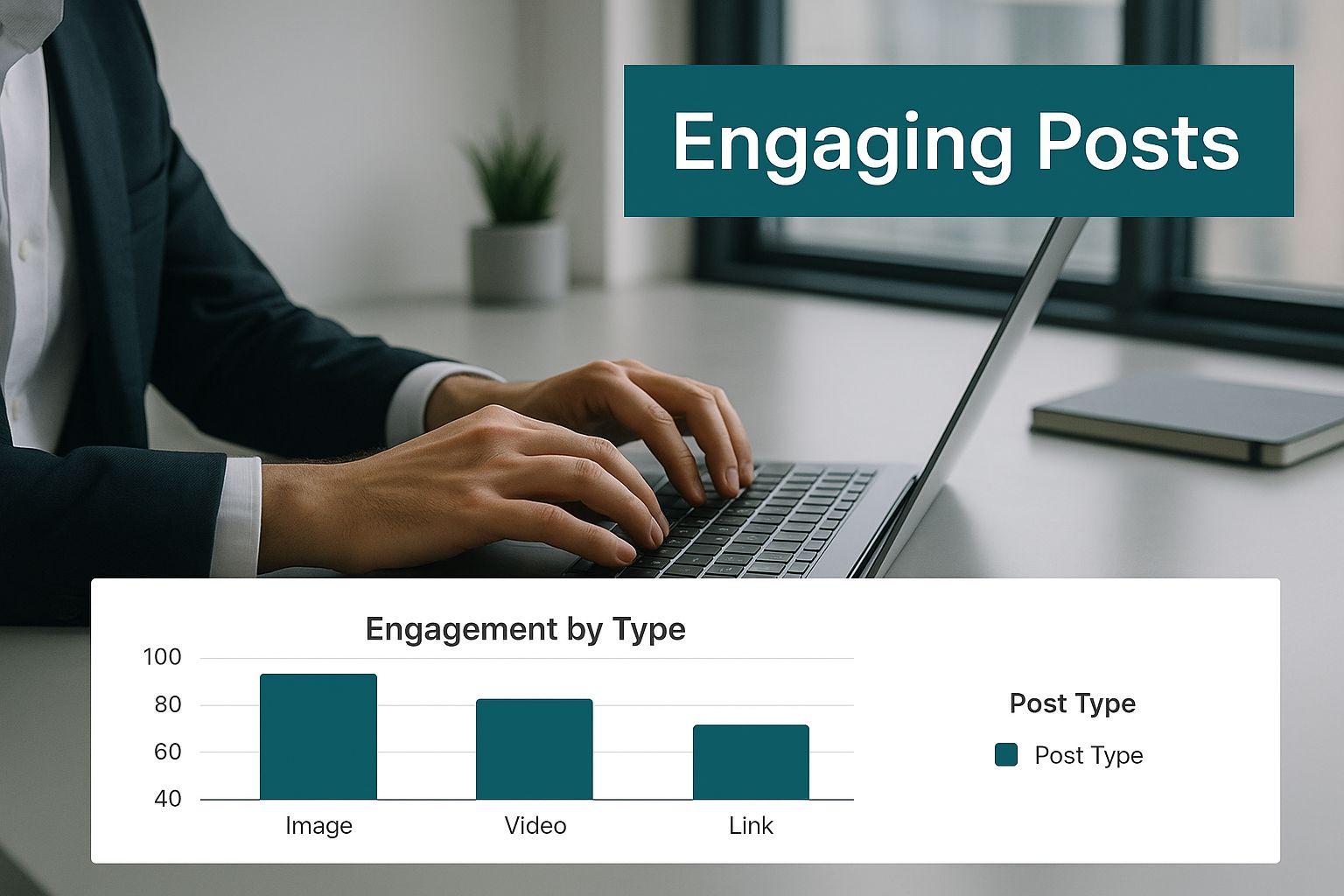 Engaging Posts

Engagement by Type

100
80
60
40

Image
Video
Link

Post Type

Post Type